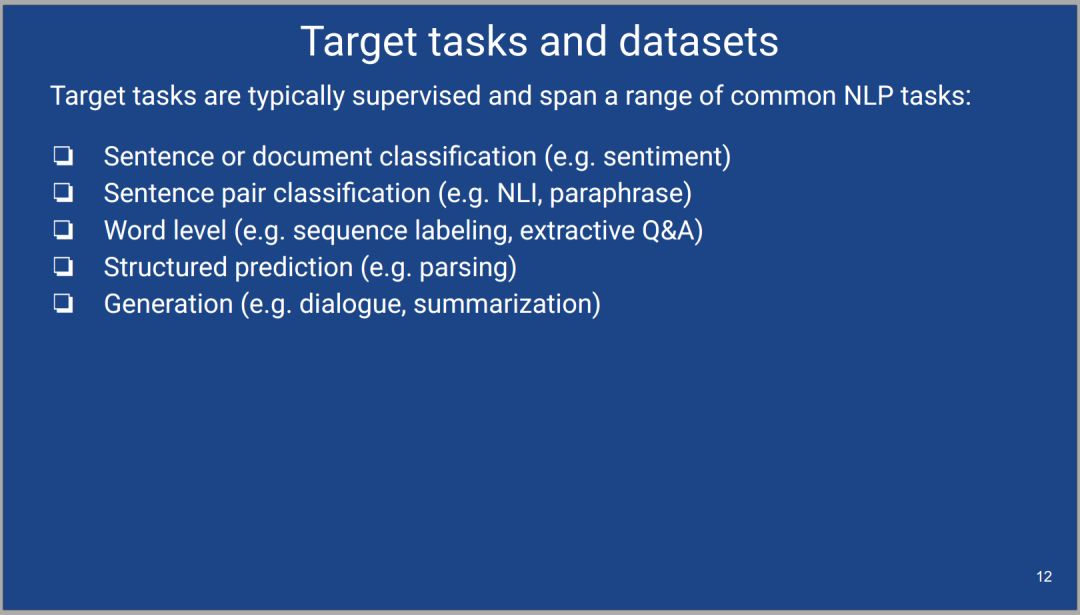 Target tasks and datasets

Target tasks are typically supervised and span a range of common NLP tasks:

❏ Sentence or document classification (e.g. sentiment)
❏ Sentence pair classification (e.g. NLI, paraphrase)
❏ Word level (e.g. sequence labeling, extractive Q&A)
❏ Structured prediction (e.g. parsing)
❏ Generation (e.g. dialogue, summarization)

12